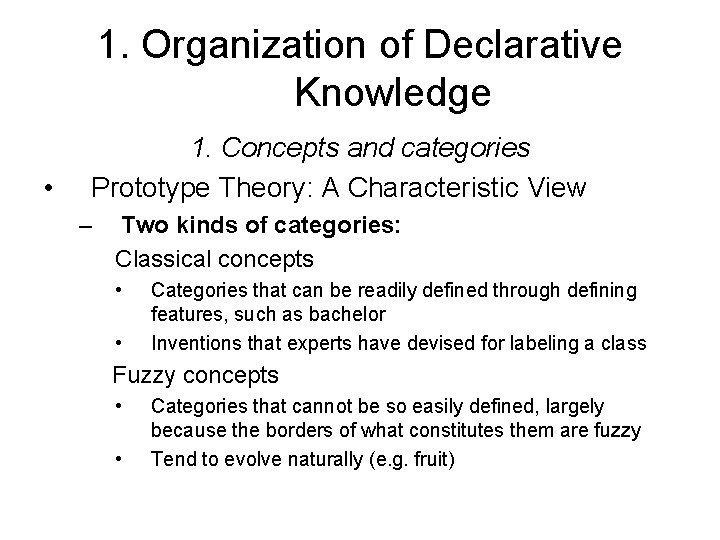 1. Organization of Declarative Knowledge

1. Concepts and categories

• Prototype Theory: A Characteristic View

– Two kinds of categories:

Classical concepts

• Categories that can be readily defined through defining features, such as bachelor

• Inventions that experts have devised for labeling a class

Fuzzy concepts

• Categories that cannot be so easily defined, largely because the borders of what constitutes them are fuzzy

• Tend to evolve naturally (e.g. fruit)